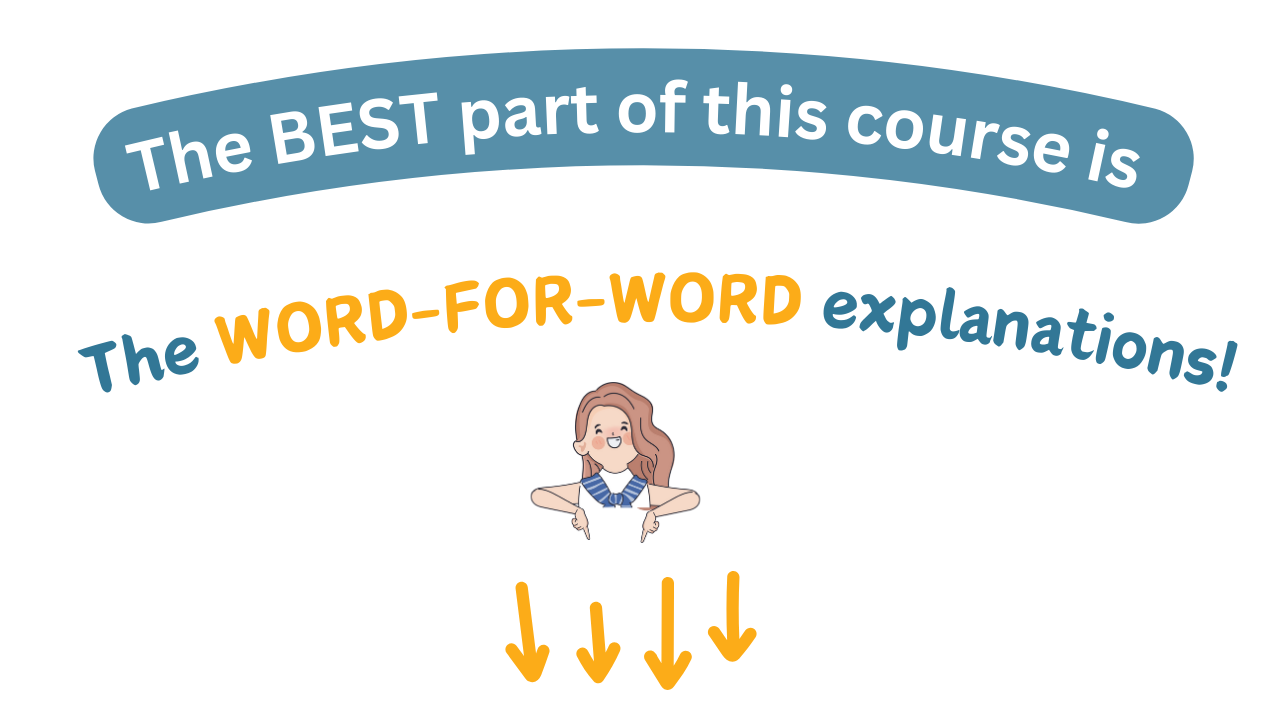 The BEST part of this course is

The WORD-FOR-WORD explanations!